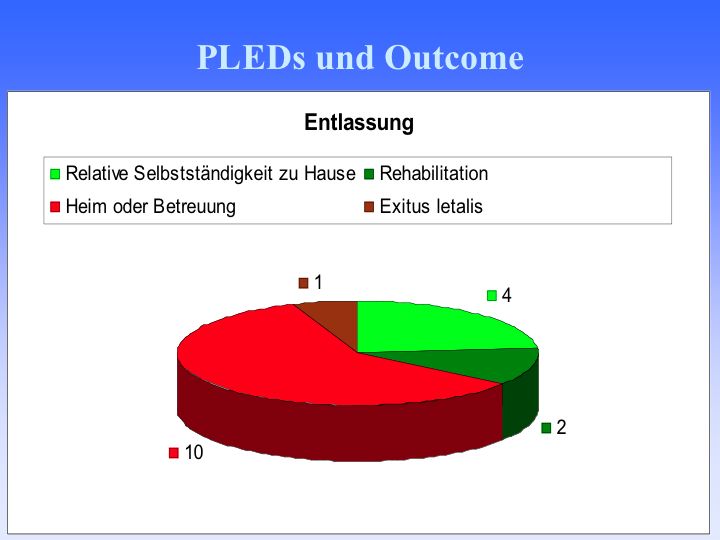 PLEDs und Outcome

Entlassung

Relative Selbstständigkeit zu Hause
Rehabilitation
Heim oder Betreuung
Exitus letalis

1
4
2
10